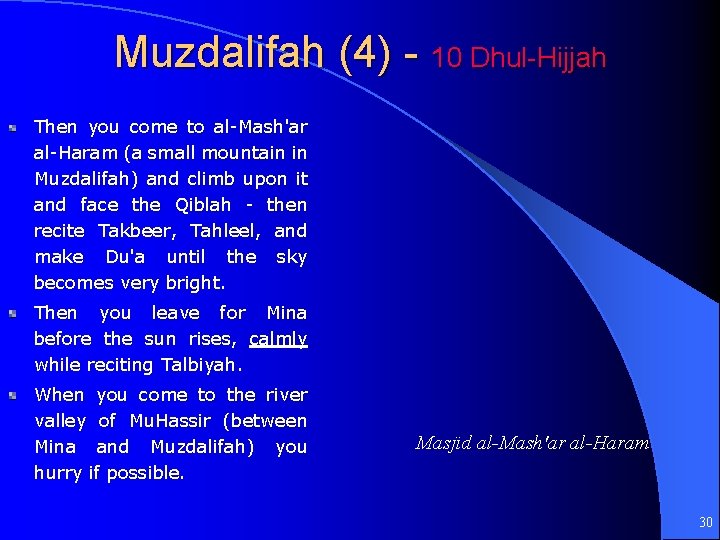 Muzdalifah (4) - 10 Dhul-Hijjah

Then you come to al-Mash'ar al-Haram (a small mountain in Muzdalifah) and climb upon it and face the Qiblah - then recite Takbeer, Tahleel, and make Du'a until the sky becomes very bright.

Then you leave for Mina before the sun rises, calmly while reciting Talbiyah.

When you come to the river valley of MuHassir (between Mina and Muzdalifah) you hurry if possible.

Masjid al-Mash'ar al-Haram

30